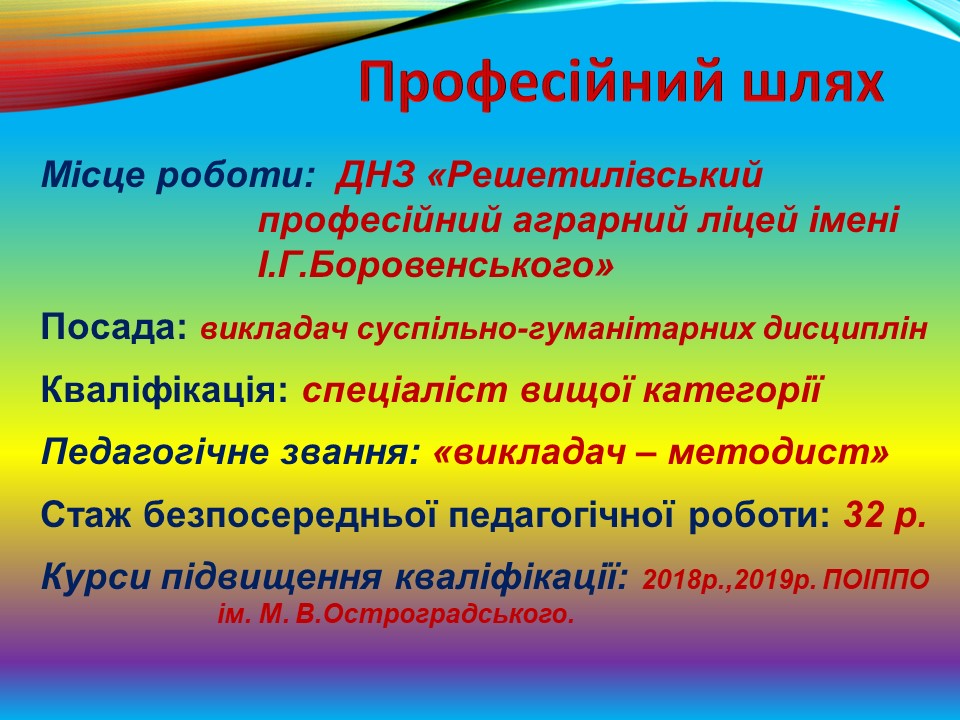 Професійний шлях

Місце роботи: ДНЗ «Решетилівський професійний аграрний ліцей імені І.Г.Боровенського»

Посада: викладач суспільно-гуманітарних дисциплін

Кваліфікація: спеціаліст вищої категорії

Педагогічне звання: «викладач – методист»

Стаж безпосередньої педагогічної роботи: 32 р.

Курси підвищення кваліфікації: 2018р.,2019р. ПОІППО ім. М. В.Остроградського.